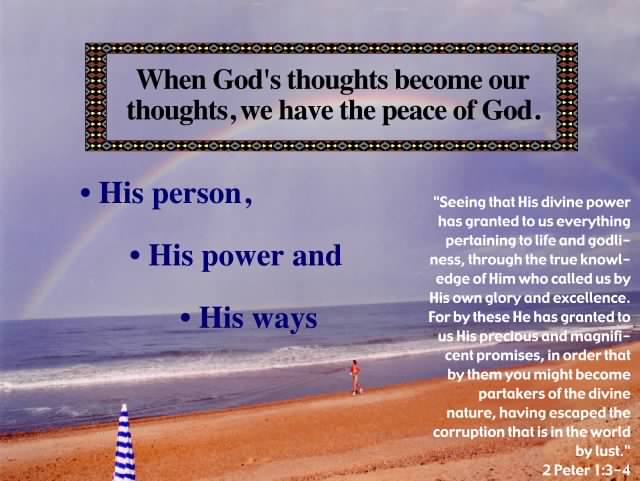 When God's thoughts become our thoughts, we have the peace of God.

• His person,

• His power and

• His ways

"Seeing that His divine power has granted to us everything pertaining to life and godliness, through the true knowledge of Him who called us by His own glory and excellence. For by these He has granted to us His precious and magnificent promises, in order that by them you might become partakers of the divine nature, having escaped the corruption that is in the world by lust."
2 Peter 1:3-4